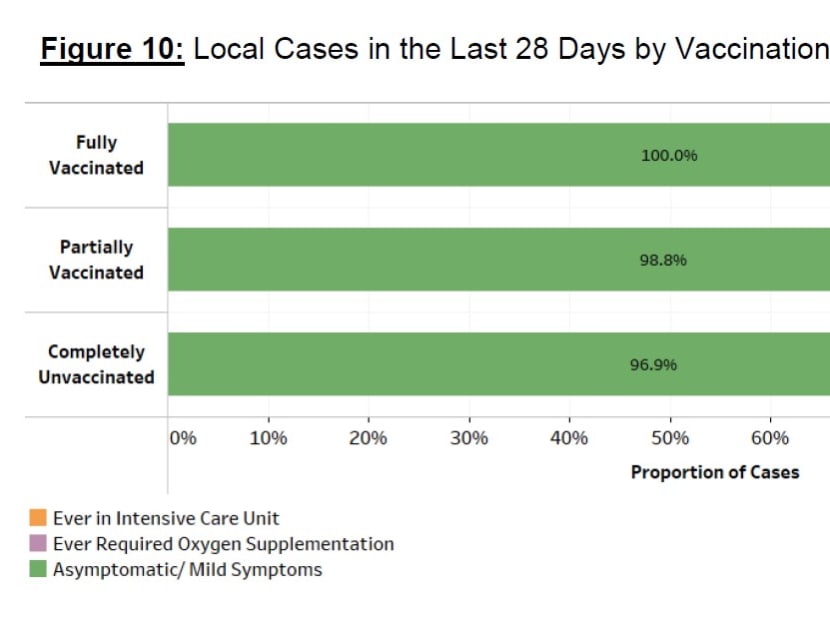 Figure 10: Local Cases in the Last 28 Days by Vaccination

Fully Vaccinated
100.0%

Partially Vaccinated
98.8%

Completely Unvaccinated
96.9%

0% 10% 20% 30% 40% 50% 60%

Proportion of Cases

Ever in Intensive Care Unit
Ever Required Oxygen Supplementation
Asymptomatic/ Mild Symptoms